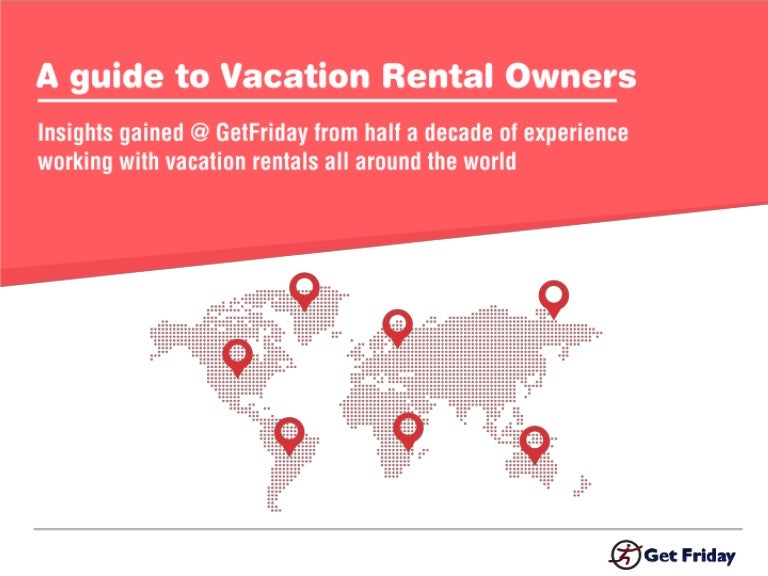 A guide to Vacation Rental Owners

Insights gained @ GetFriday from half a decade of experience working with vacation rentals all around the world

Get Friday